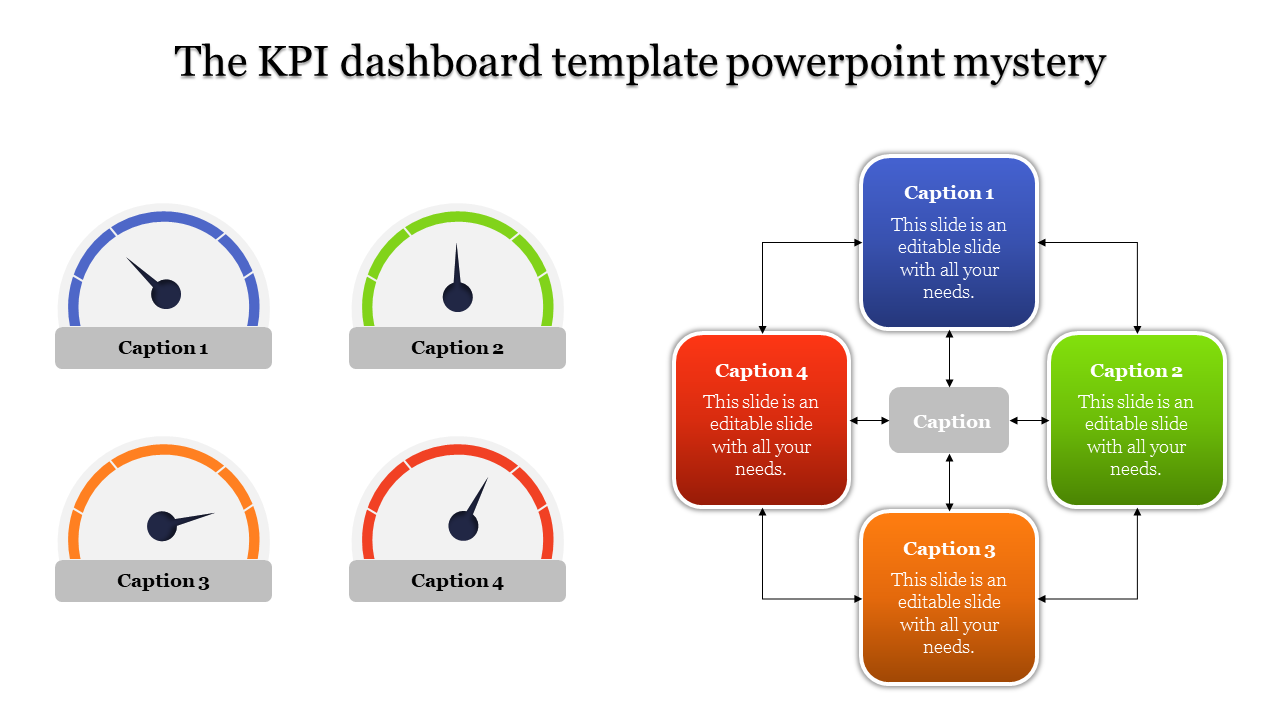 The KPI dashboard template powerpoint mystery

Caption 1

Caption 2

Caption 3

Caption 4

Caption 1
This slide is an editable slide with all your needs.

Caption 4
This slide is an editable slide with all your needs.

Caption

Caption 2
This slide is an editable slide with all your needs.

Caption 3
This slide is an editable slide with all your needs.